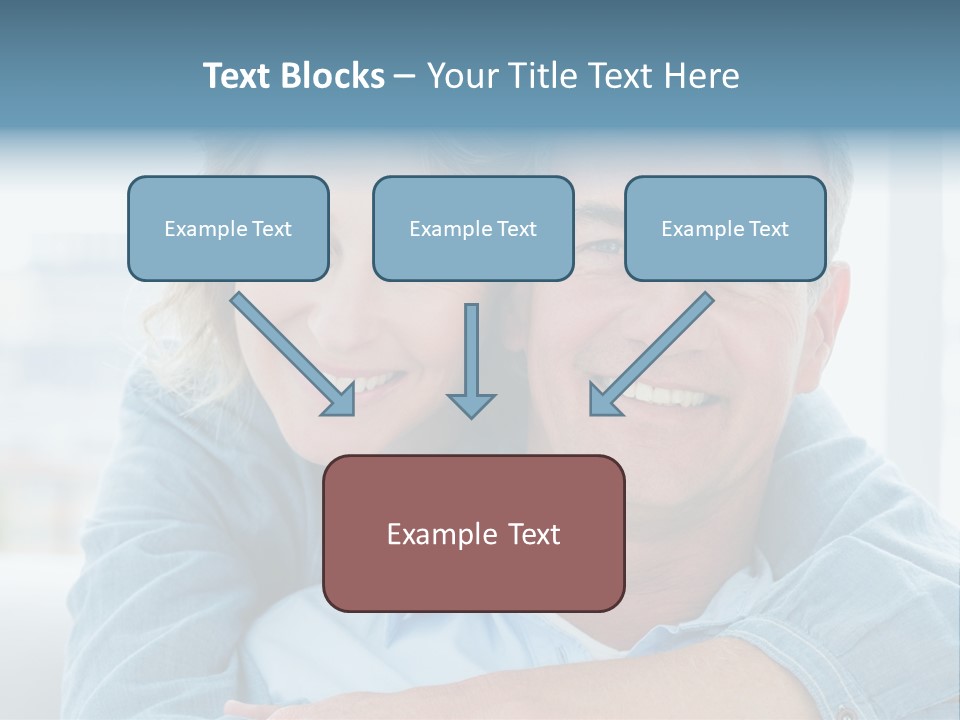 Text Blocks – Your Title Text Here

Example Text

Example Text

Example Text

Example Text